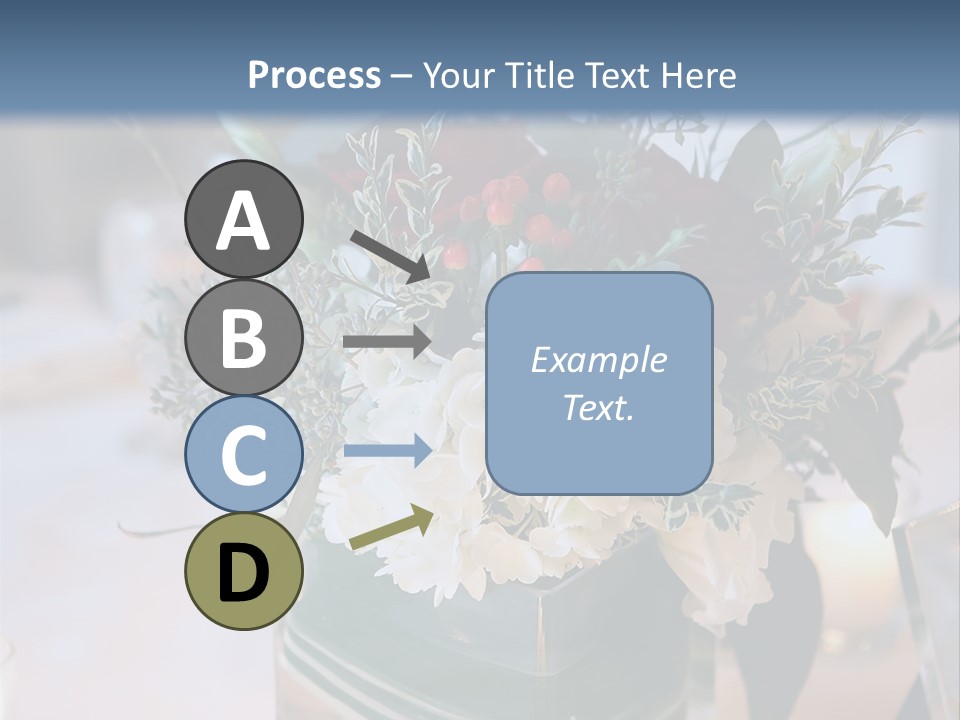 Process – Your Title Text Here

A

B

C

D

Example Text.